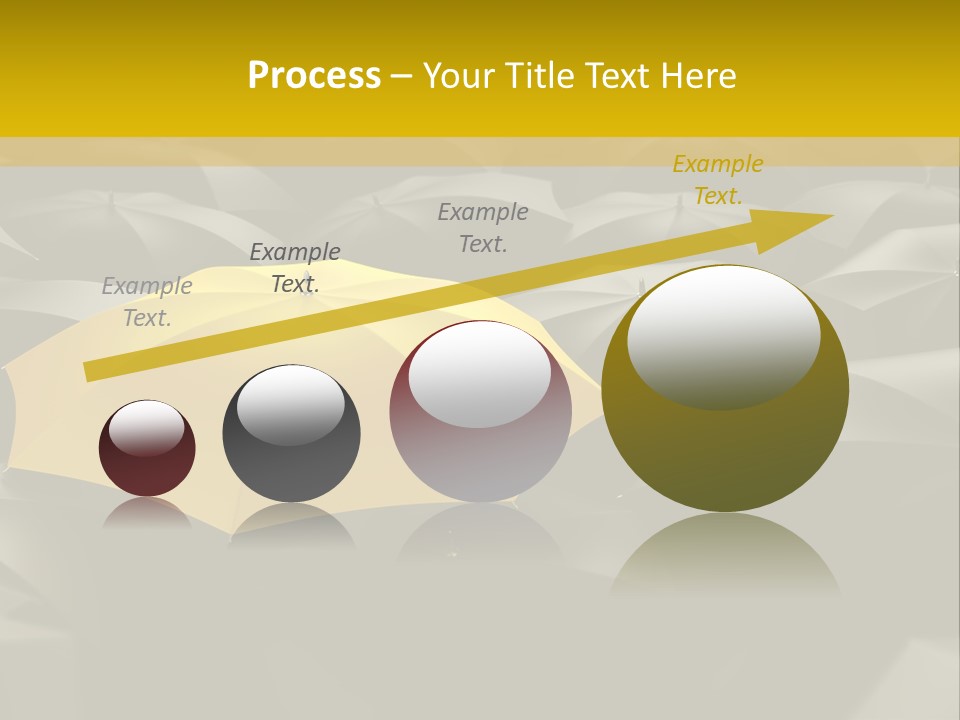 Process – Your Title Text Here

Example Text.

Example Text.

Example Text.

Example Text.